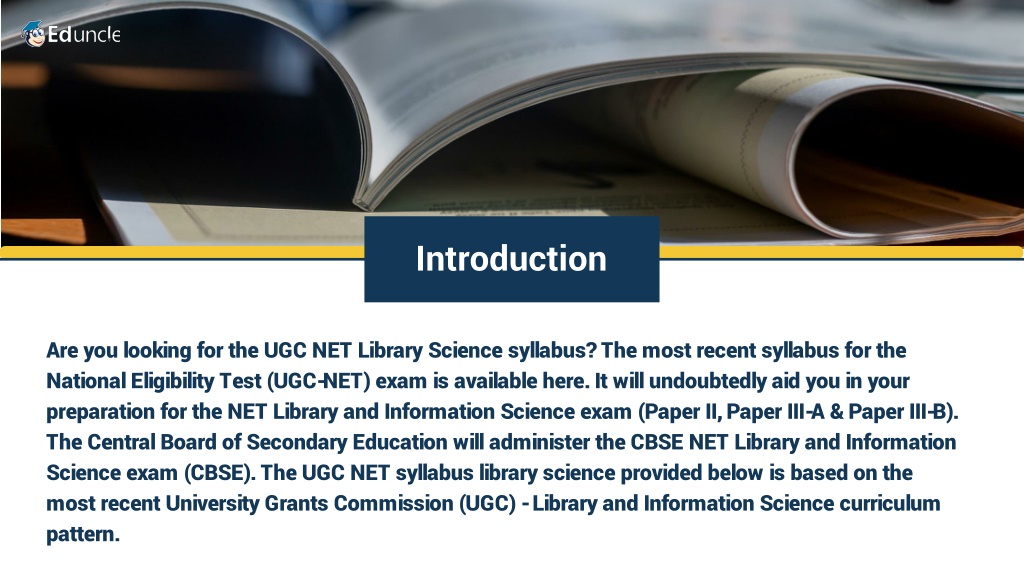 Eduncle

Introduction

Are you looking for the UGC NET Library Science syllabus? The most recent syllabus for the National Eligibility Test (UGC-NET) exam is available here. It will undoubtedly aid you in your preparation for the NET Library and Information Science exam (Paper II, Paper III-A & Paper III-B). The Central Board of Secondary Education will administer the CBSE NET Library and Information Science exam (CBSE). The UGC NET syllabus library science provided below is based on the most recent University Grants Commission (UGC) - Library and Information Science curriculum pattern.